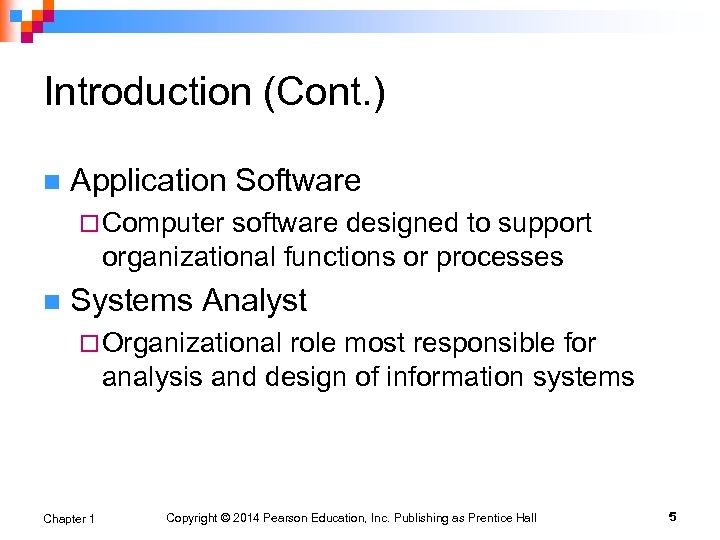 Introduction (Cont.)

Application Software

Computer software designed to support organizational functions or processes

Systems Analyst

Organizational role most responsible for analysis and design of information systems

Chapter 1

Copyright © 2014 Pearson Education, Inc. Publishing as Prentice Hall

5